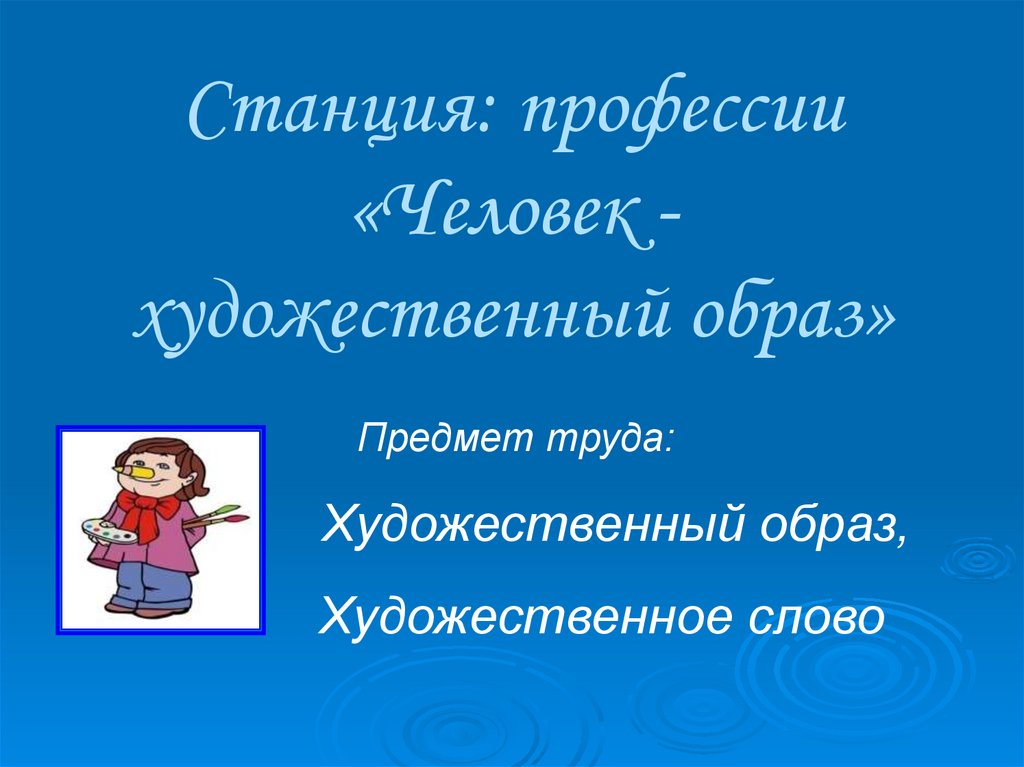 Станция: профессии «Человек - художественный образ»

Предмет труда:

Художественный образ,

Художественное слово